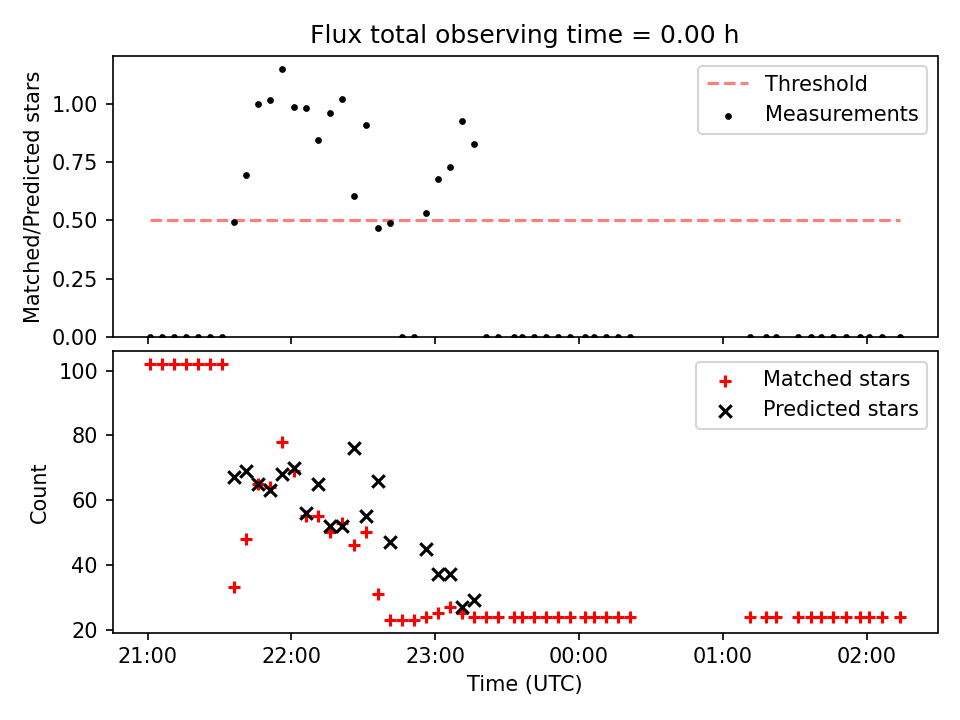 Flux total observing time = 0.00 h

Matched/Predicted stars

1.00
0.75
0.50
0.25
0.00

Threshold
Measurements

Count

100
80
60
40
20

Matched stars
Predicted stars

21:00
22:00
23:00
00:00
01:00
02:00

Time (UTC)